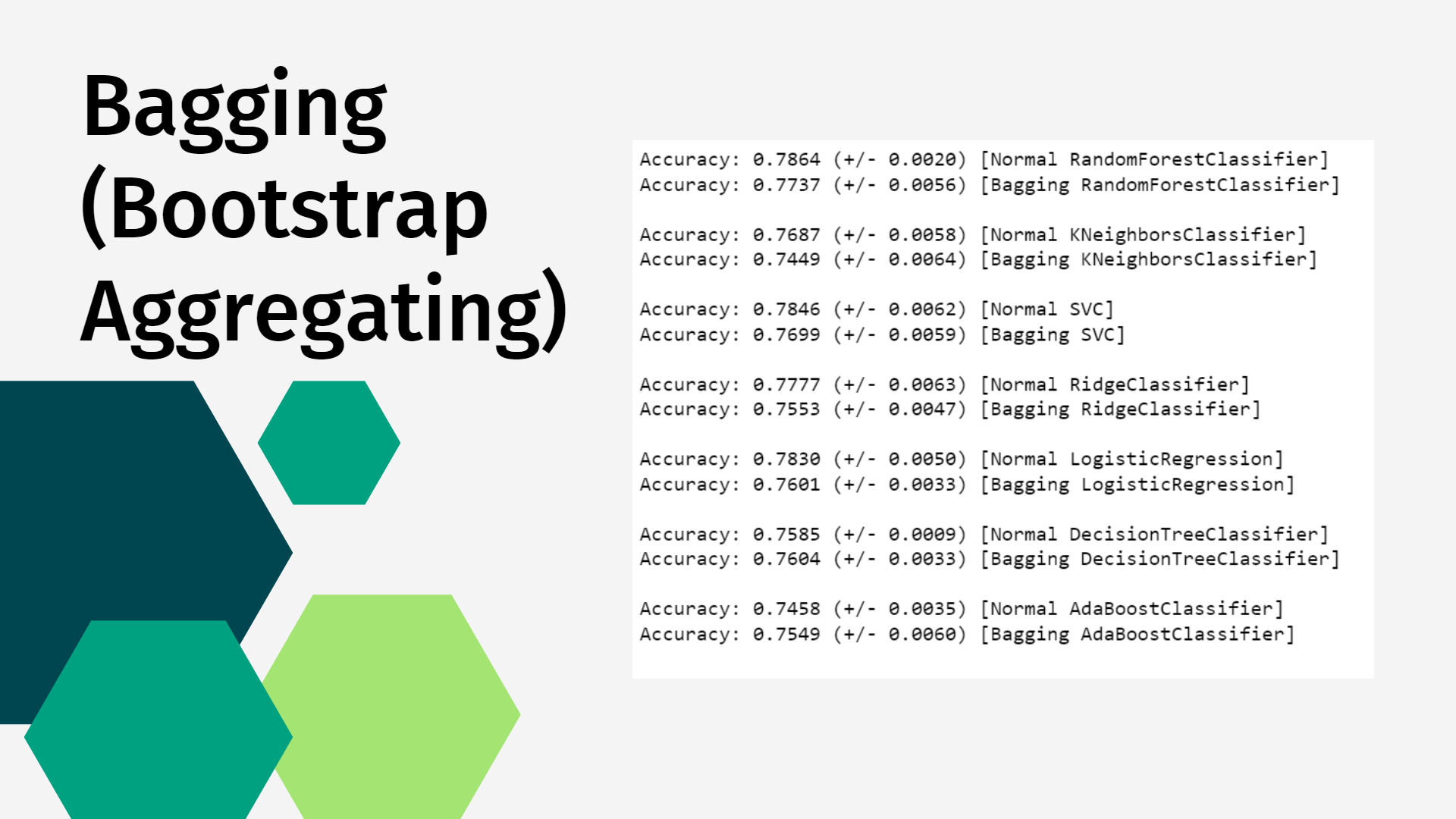 Bagging (Bootstrap Aggregating)

Accuracy: 0.7864 (+/- 0.0020) [Normal RandomForestClassifier]
Accuracy: 0.7737 (+/- 0.0056) [Bagging RandomForestClassifier]

Accuracy: 0.7687 (+/- 0.0058) [Normal KNeighborsClassifier]
Accuracy: 0.7449 (+/- 0.0064) [Bagging KNeighborsClassifier]

Accuracy: 0.7846 (+/- 0.0062) [Normal SVC]
Accuracy: 0.7699 (+/- 0.0059) [Bagging SVC]

Accuracy: 0.7777 (+/- 0.0063) [Normal RidgeClassifier]
Accuracy: 0.7553 (+/- 0.0047) [Bagging RidgeClassifier]

Accuracy: 0.7830 (+/- 0.0050) [Normal LogisticRegression]
Accuracy: 0.7601 (+/- 0.0033) [Bagging LogisticRegression]

Accuracy: 0.7585 (+/- 0.0009) [Normal DecisionTreeClassifier]
Accuracy: 0.7604 (+/- 0.0033) [Bagging DecisionTreeClassifier]

Accuracy: 0.7458 (+/- 0.0035) [Normal AdaBoostClassifier]
Accuracy: 0.7549 (+/- 0.0060) [Bagging AdaBoostClassifier]